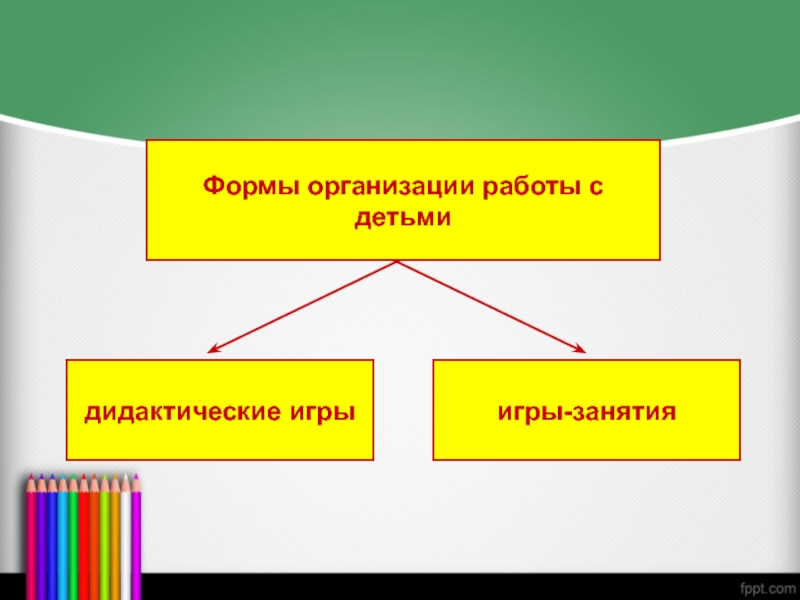 Формы организации работы с детьми

дидактические игры

игры-занятия

fppt.com